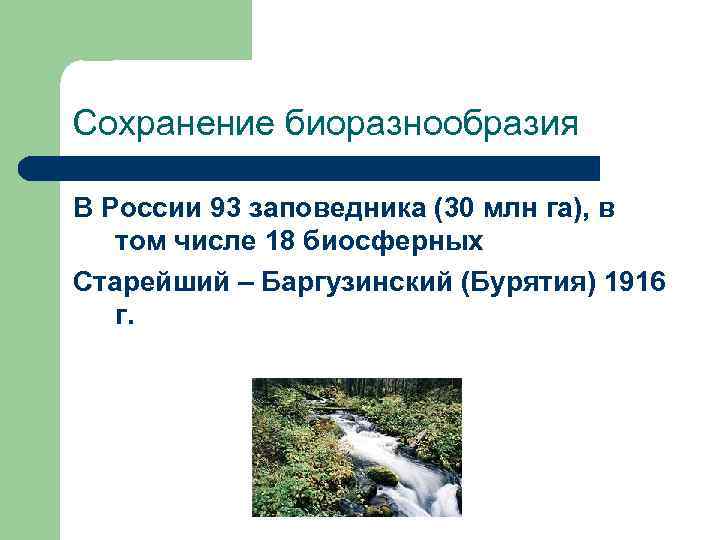 Сохранение биоразнообразия

В России 93 заповедника (30 млн га), в том числе 18 биосферных

Старейший – Баргузинский (Бурятия) 1916 г.